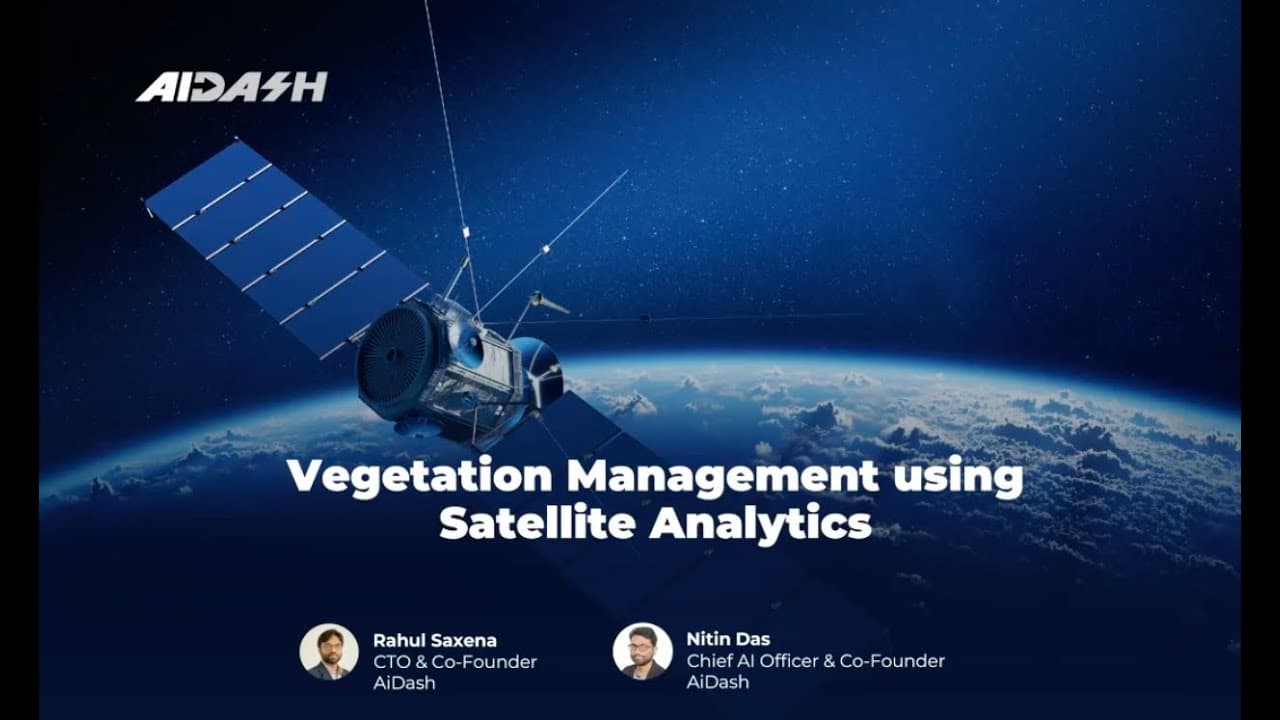 AIDASH

Vegetation Management using Satellite Analytics

Rahul Saxena
CTO & Co-Founder
AiDash

Nitin Das
Chief AI Officer & Co-Founder
AiDash